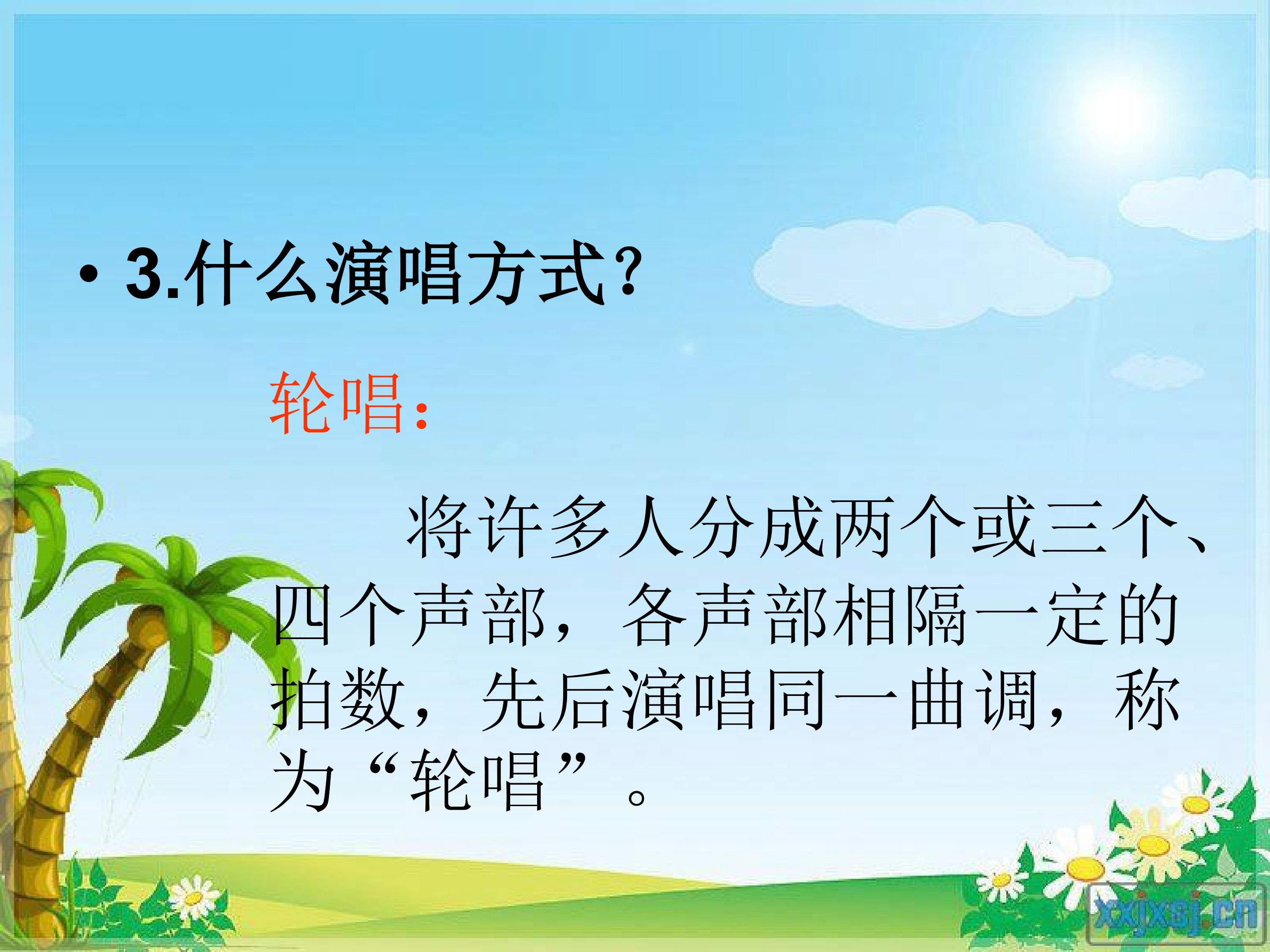 • 3.什么演唱方式?

轮唱:

将许多人分成两个或三个、四个声部，各声部相隔一定的拍数，先后演唱同一曲调，称为“轮唱”。

xxjxsj.cn